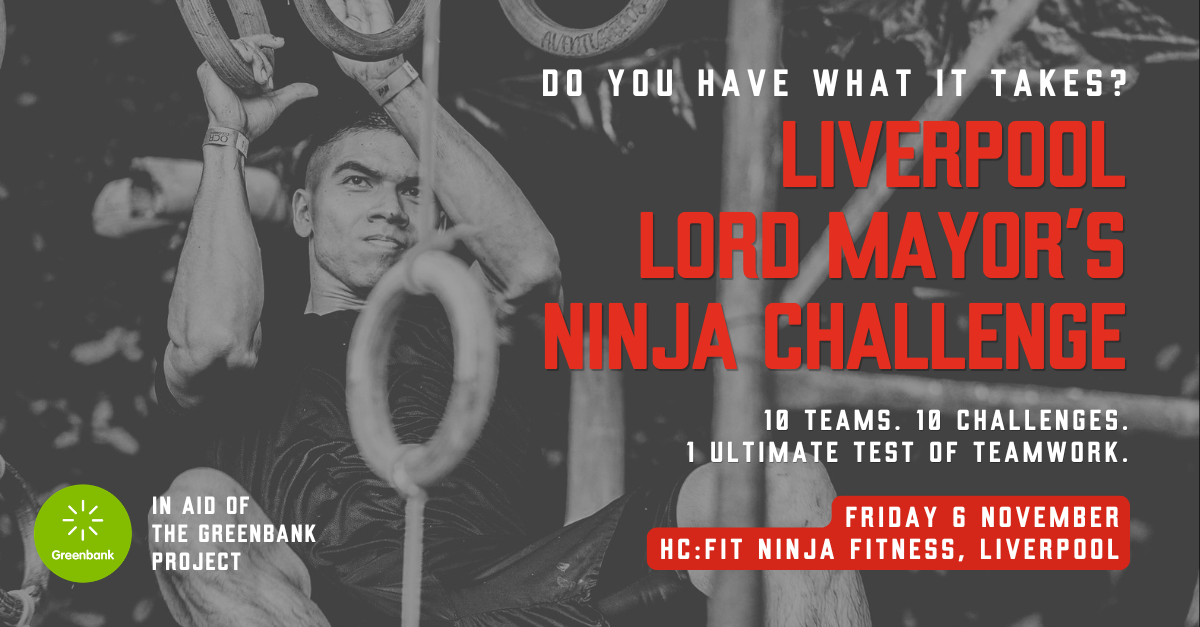 DO YOU HAVE WHAT IT TAKES?

LIVERPOOL LORD MAYOR'S NINJA CHALLENGE

10 TEAMS. 10 CHALLENGES.
1 ULTIMATE TEST OF TEAMWORK.

Greenbank

IN AID OF THE GREENBANK PROJECT

FRIDAY 6 NOVEMBER
HC:FIT NINJA FITNESS, LIVERPOOL